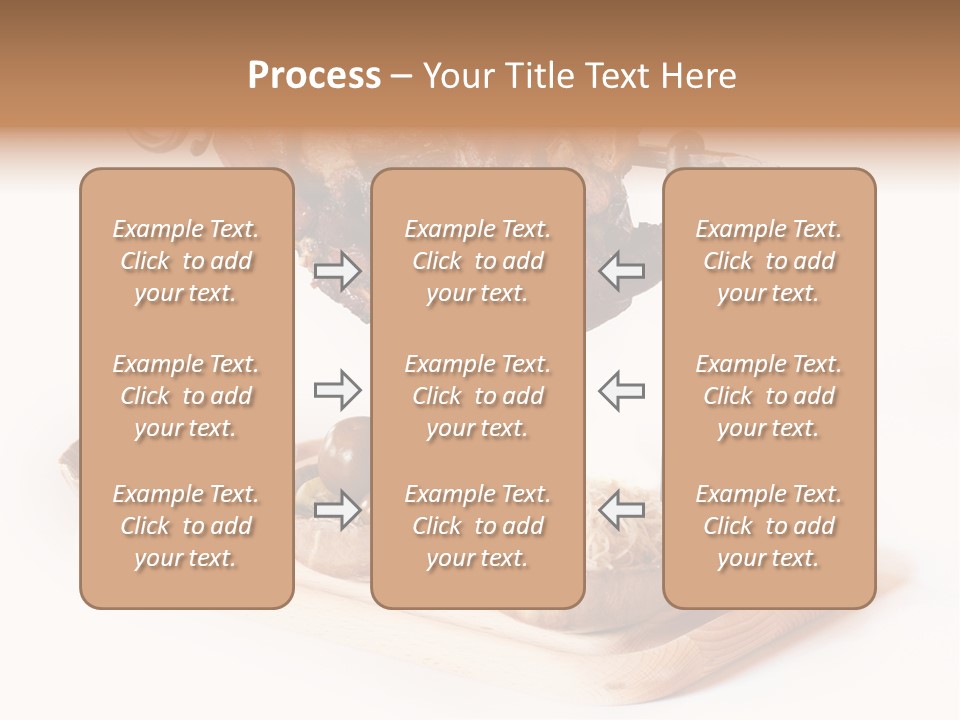 Process – Your Title Text Here

Example Text. Click to add your text.

Example Text. Click to add your text.

Example Text. Click to add your text.

Example Text. Click to add your text.

Example Text. Click to add your text.

Example Text. Click to add your text.

Example Text. Click to add your text.

Example Text. Click to add your text.

Example Text. Click to add your text.